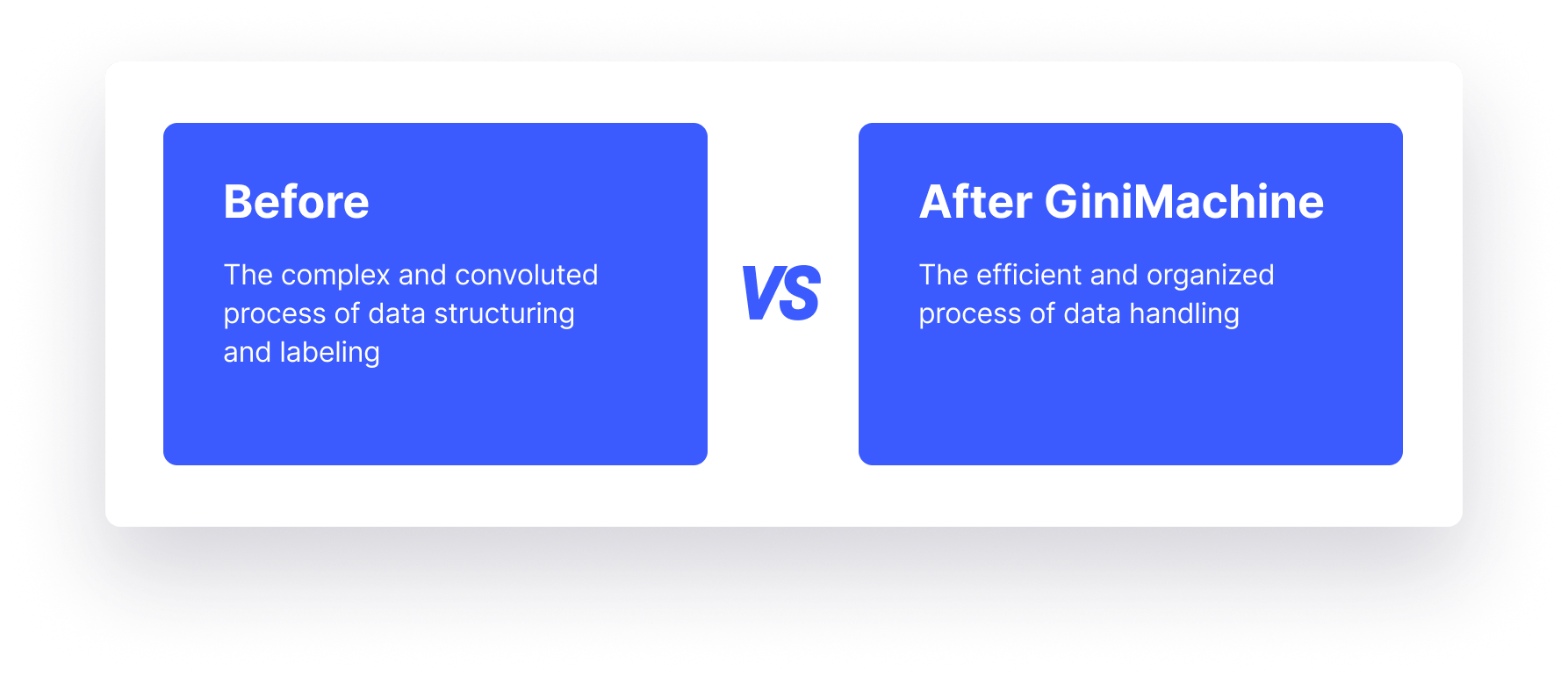 Before

The complex and convoluted process of data structuring and labeling

VS

After GiniMachine

The efficient and organized process of data handling